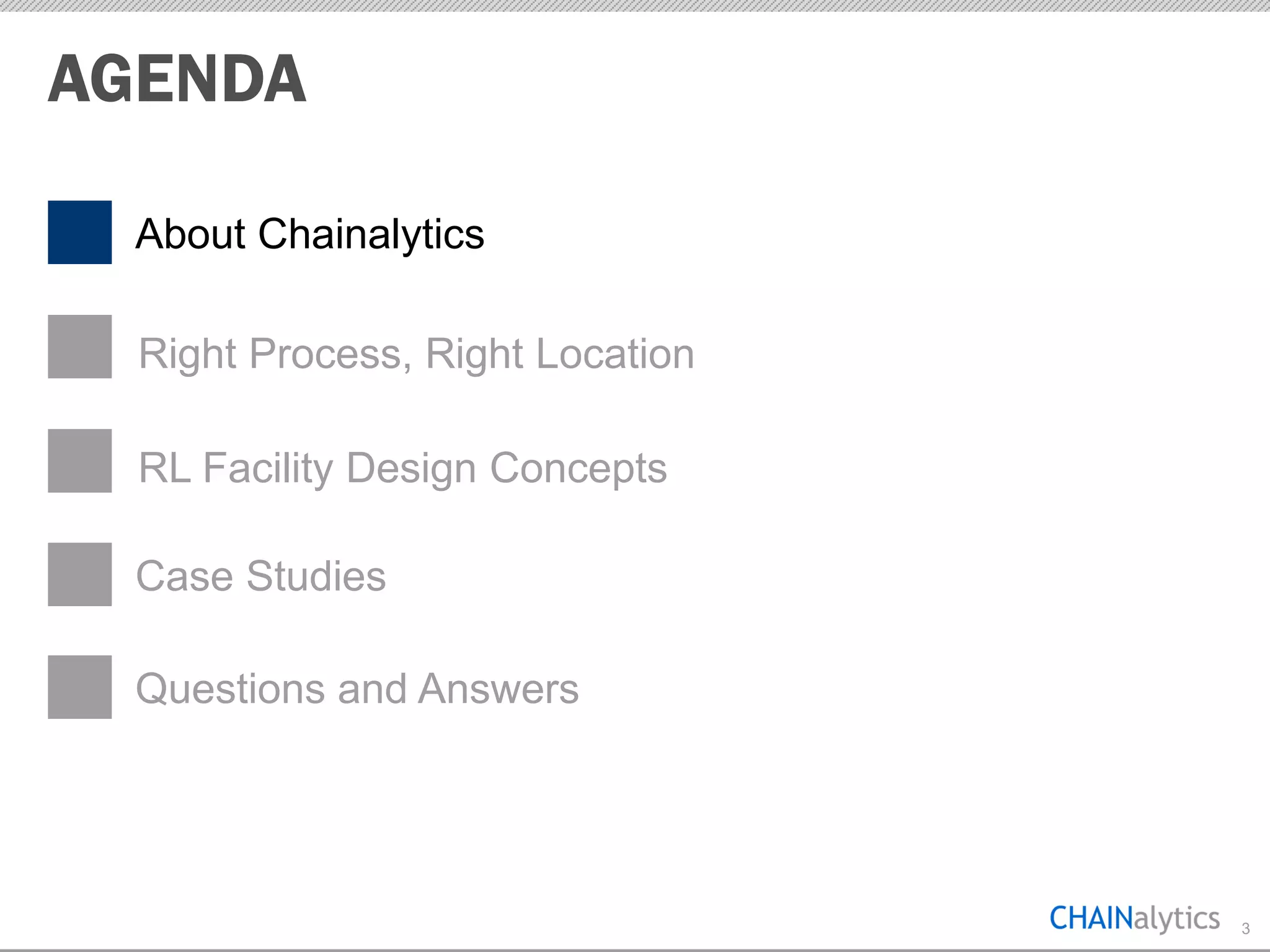 AGENDA

About Chainalytics

Right Process, Right Location

RL Facility Design Concepts

Case Studies

Questions and Answers

CHAINalytics 3